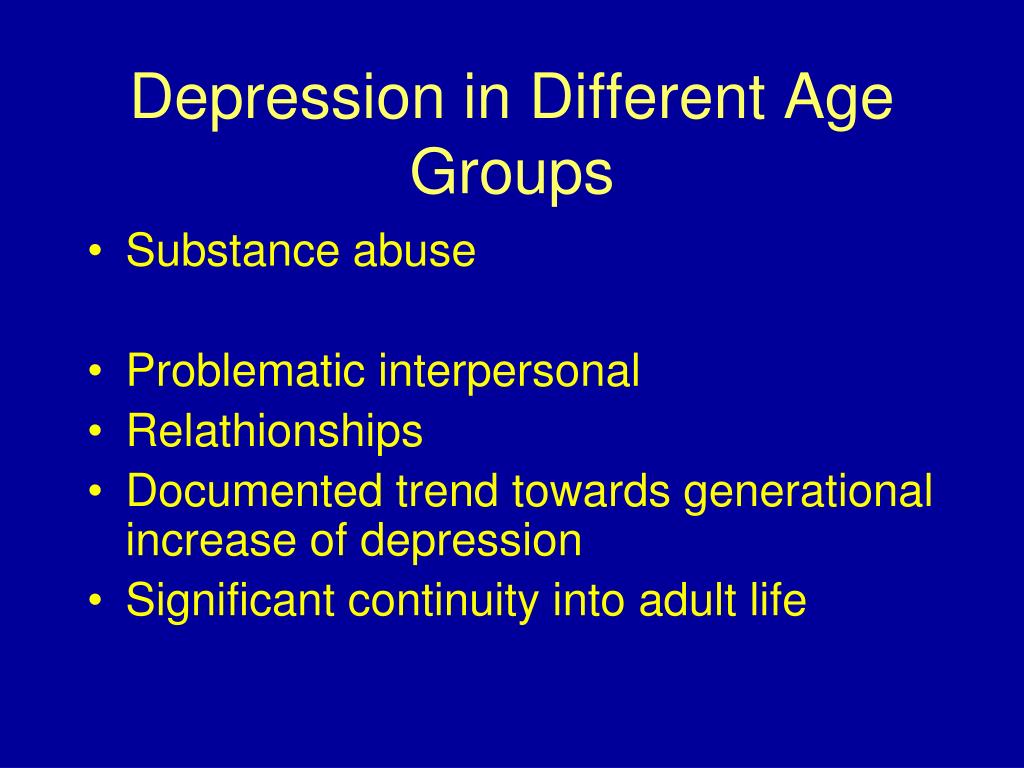 Depression in Different Age Groups

• Substance abuse

• Problematic interpersonal
• Relathionships
• Documented trend towards generational increase of depression
• Significant continuity into adult life